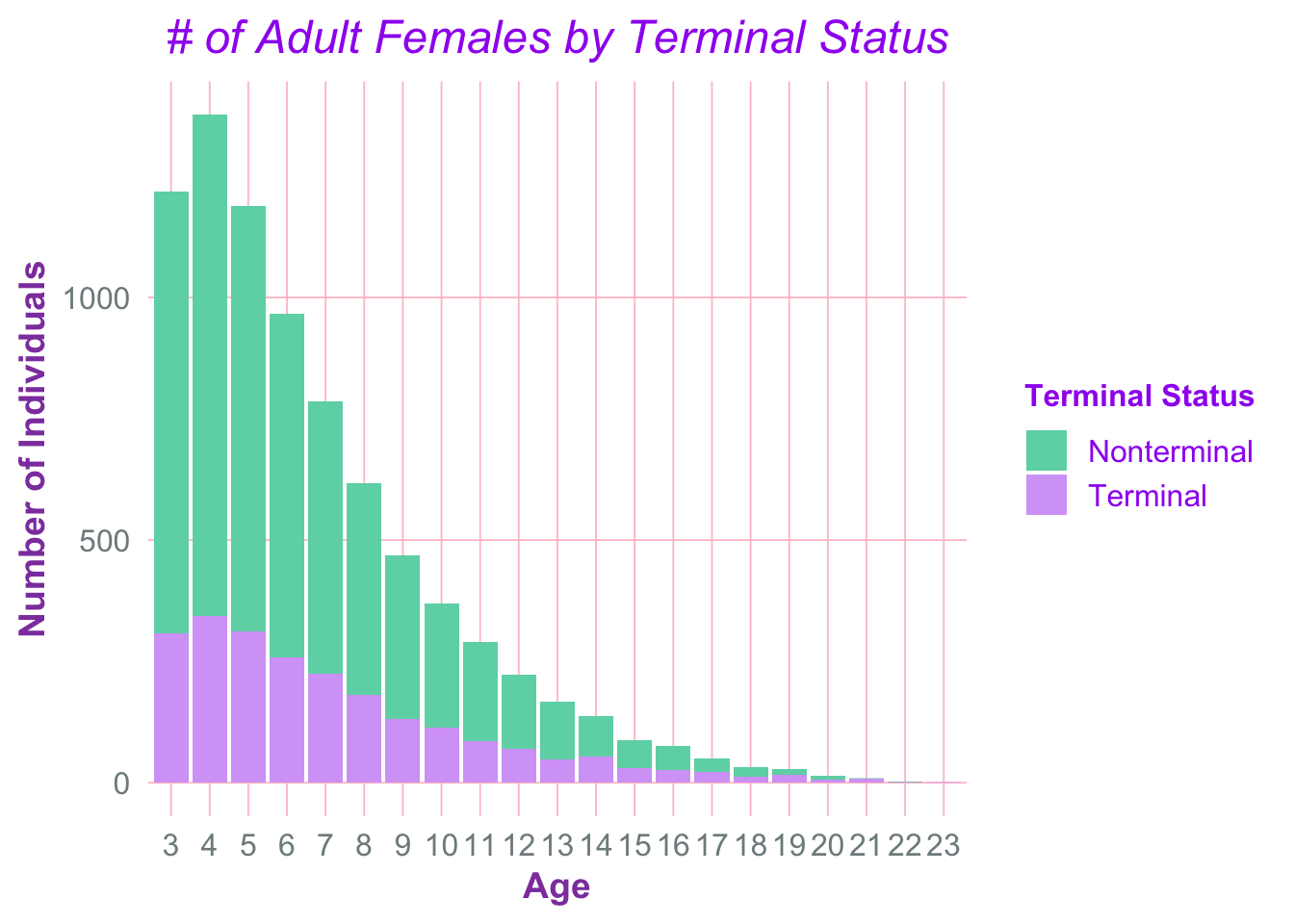 # of Adult Females by Terminal Status

Number of Individuals

1000
500
0

3 4 5 6 7 8 9 10 11 12 13 14 15 16 17 18 19 20 21 22 23

Age

Terminal Status
Nonterminal
Terminal